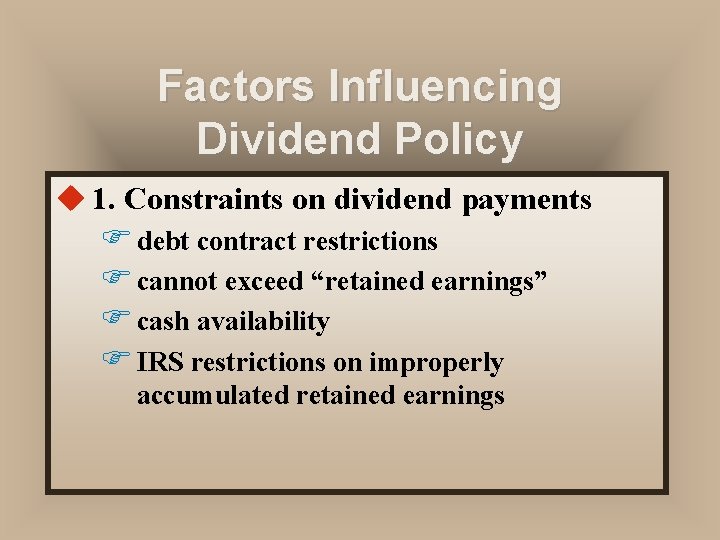 Factors Influencing Dividend Policy

1. Constraints on dividend payments

debt contract restrictions

cannot exceed “retained earnings”

cash availability

IRS restrictions on improperly accumulated retained earnings